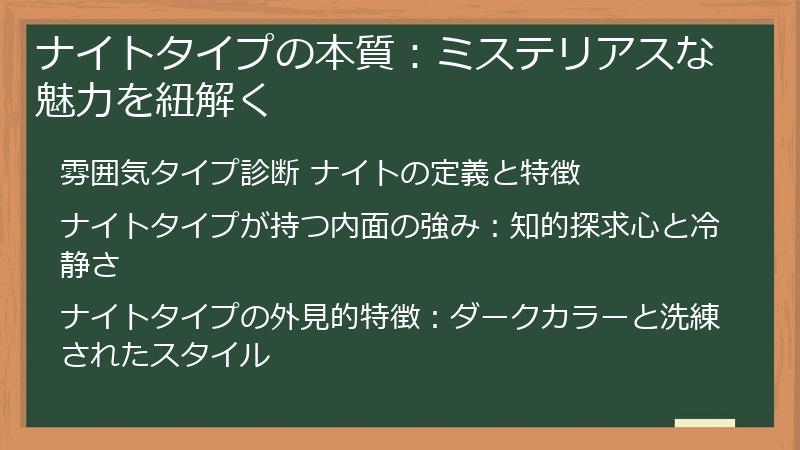 ナイトタイプの本質：ミステリアスな魅力を紐解く

雰囲気タイプ診断 ナイトの定義と特徴

ナイトタイプが持つ内面の強み：知的探求心と冷静さ

ナイトタイプの外見的特徴：ダークカラーと洗練されたスタイル